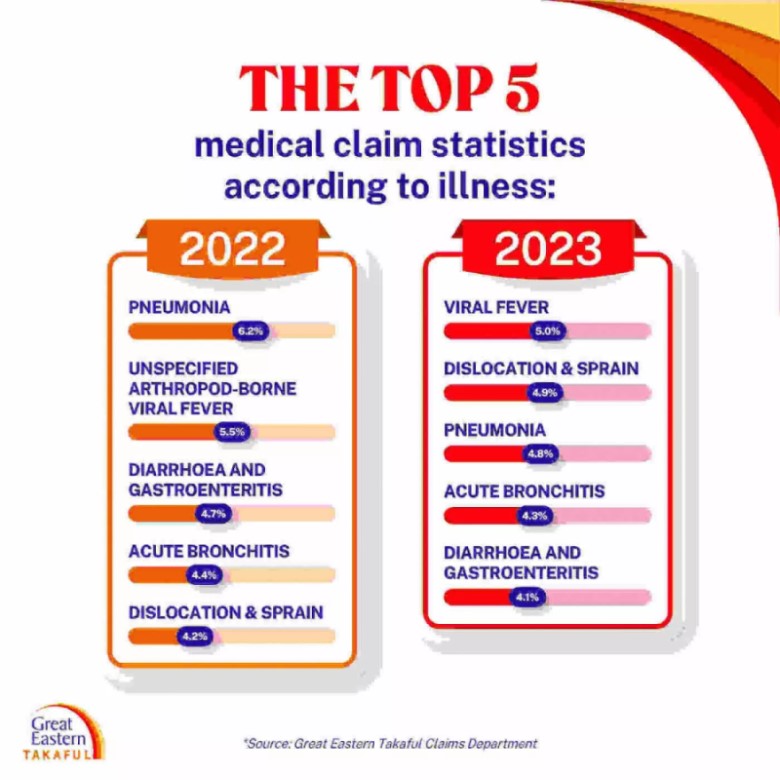 THE TOP 5
medical claim statistics according to illness:

2022

PNEUMONIA
6.2%

UNSPECIFIED ARTHROPOD-BORNE VIRAL FEVER
5.5%

DIARRHOEA AND GASTROENTERITIS
4.7%

ACUTE BRONCHITIS
4.4%

DISLOCATION & SPRAIN
4.2%

2023

VIRAL FEVER
5.0%

DISLOCATION & SPRAIN
4.9%

PNEUMONIA
4.8%

ACUTE BRONCHITIS
4.3%

DIARRHOEA AND GASTROENTERITIS
4.1%

Great Eastern TAKAFUL

*Source: Great Eastern Takaful Claims Department